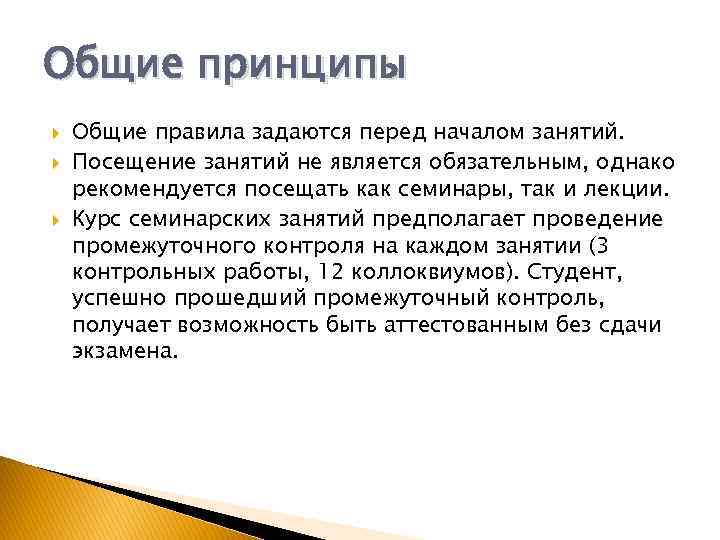 Общие принципы

Общие правила задаются перед началом занятий.

Посещение занятий не является обязательным, однако рекомендуется посещать как семинары, так и лекции.

Курс семинарских занятий предполагает проведение промежуточного контроля на каждом занятии (3 контрольных работы, 12 коллоквиумов). Студент, успешно прошедший промежуточный контроль, получает возможность быть аттестованным без сдачи экзамена.